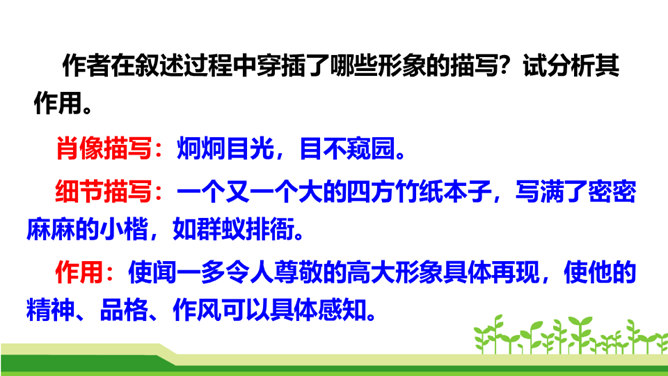 作者在叙述过程中穿插了哪些形象的描写？试分析其作用。

肖像描写：炯炯目光，目不窥园。

细节描写：一个又一个大的四方竹纸本子，写满了密密麻麻的小楷，如群蚁排衙。

作用：使闻一多令人尊敬的高大形象具体再现，使他的精神、品格、作风可以具体感知。